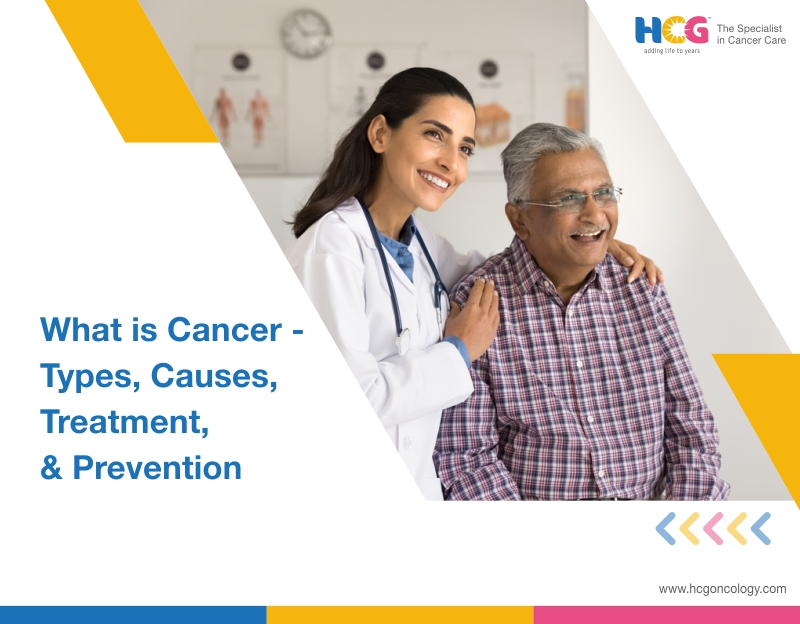 HCG
adding life to years
The Specialist in Cancer Care

What is Cancer - Types, Causes, Treatment, & Prevention

www.hcgoncology.com